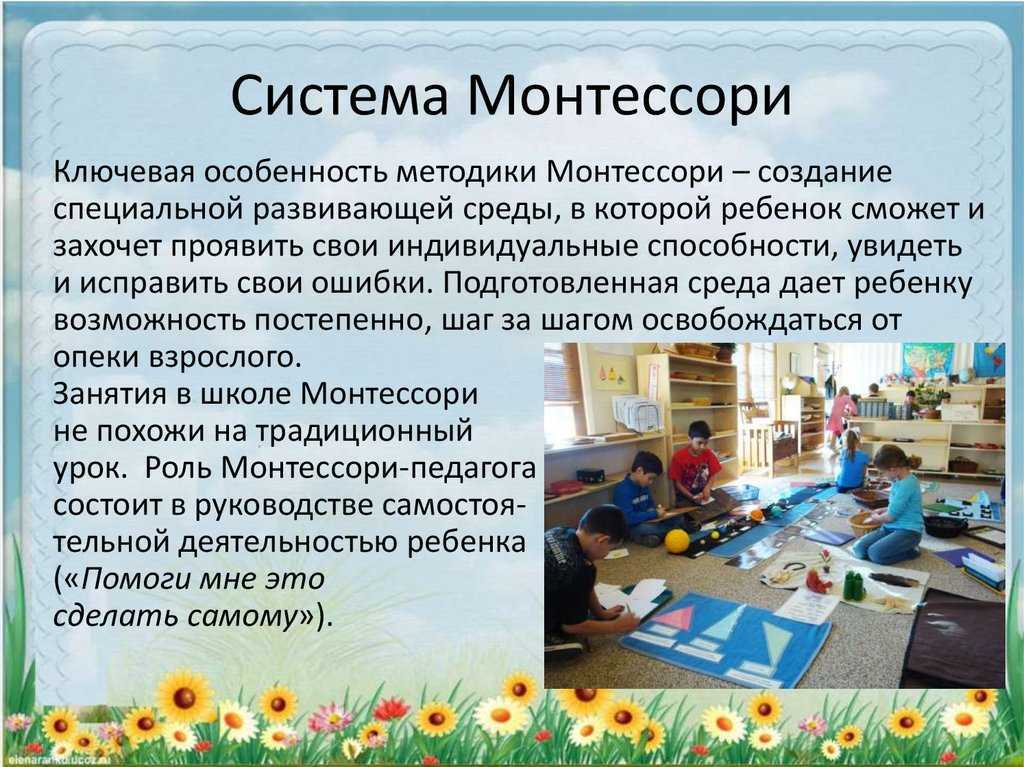 Система Монтессори

Ключевая особенность методики Монтессори – создание специальной развивающей среды, в которой ребенок сможет и захочет проявить свои индивидуальные способности, увидеть и исправить свои ошибки. Подготовленная среда дает ребенку возможность постепенно, шаг за шагом освобождаться от опеки взрослого.
Занятия в школе Монтессори не похожи на традиционный урок. Роль Монтессори-педагога состоит в руководстве самостоятельной деятельностью ребенка («Помоги мне это сделать самому»).

elenaranko.ucoz.ru